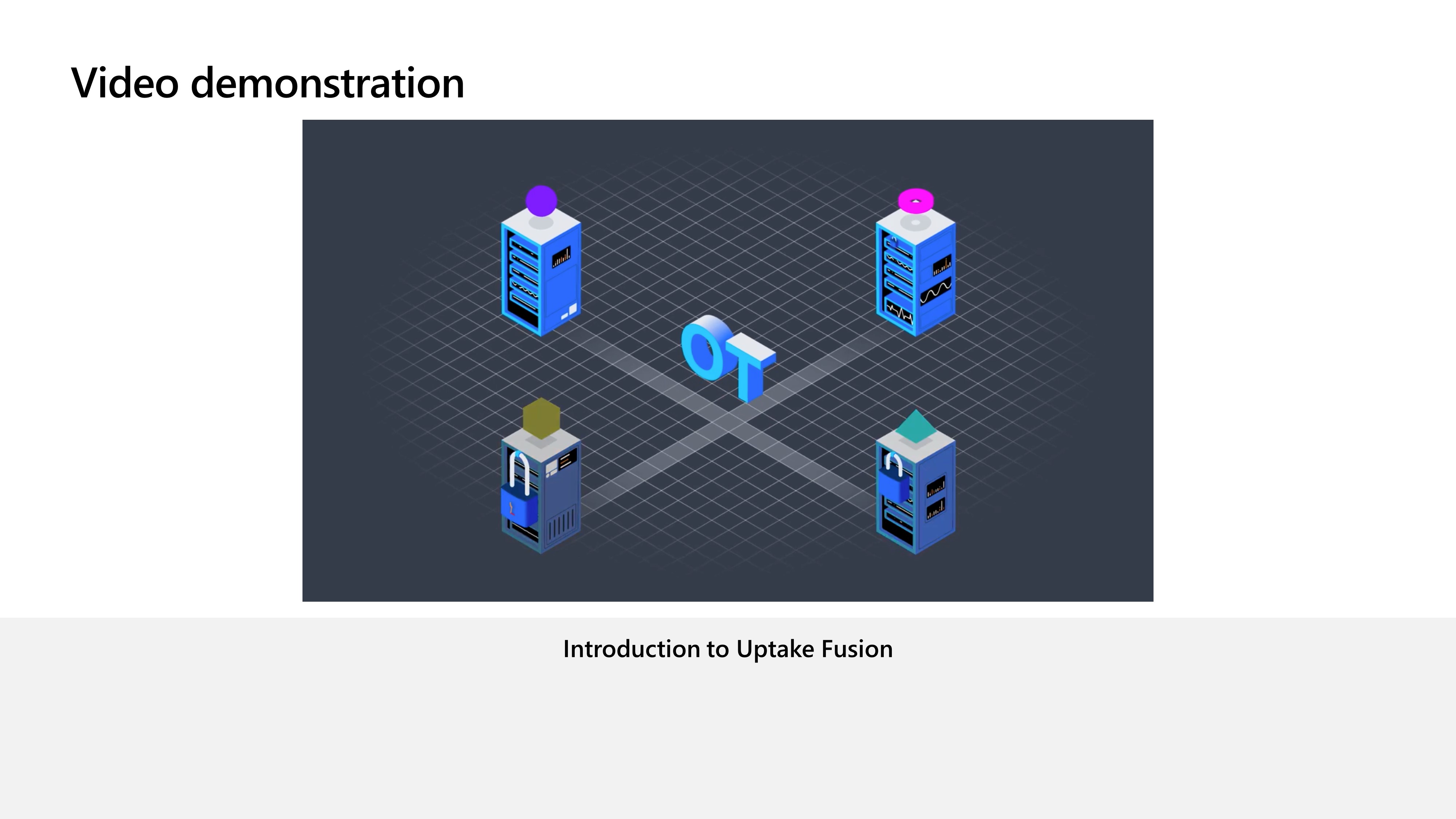 Video demonstration

OT

Introduction to Uptake Fusion